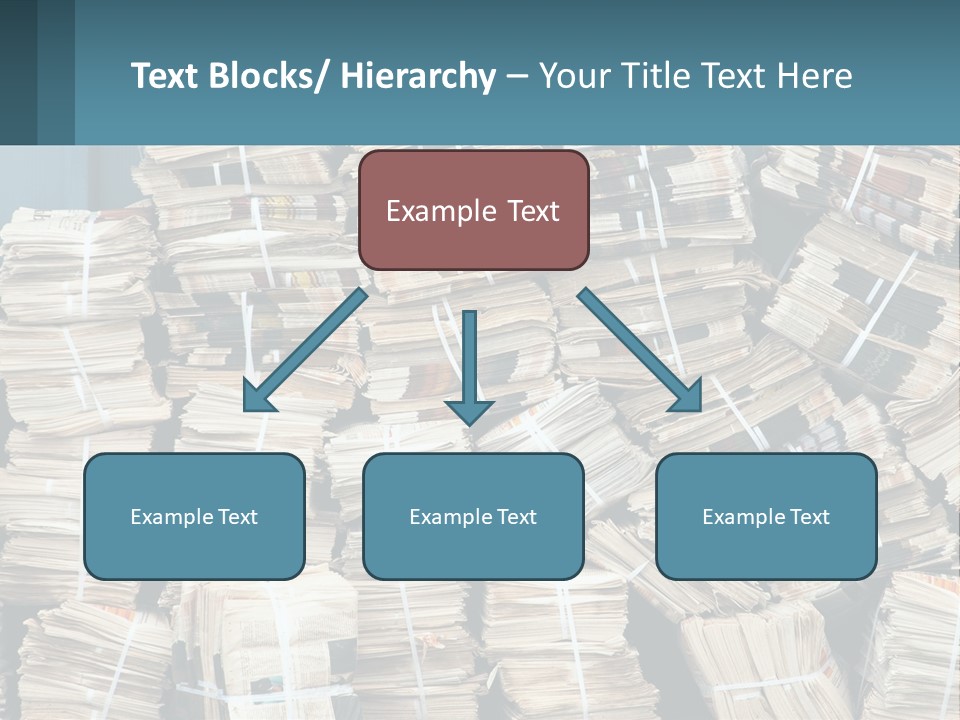 Text Blocks/ Hierarchy – Your Title Text Here

Example Text

Example Text

Example Text

Example Text